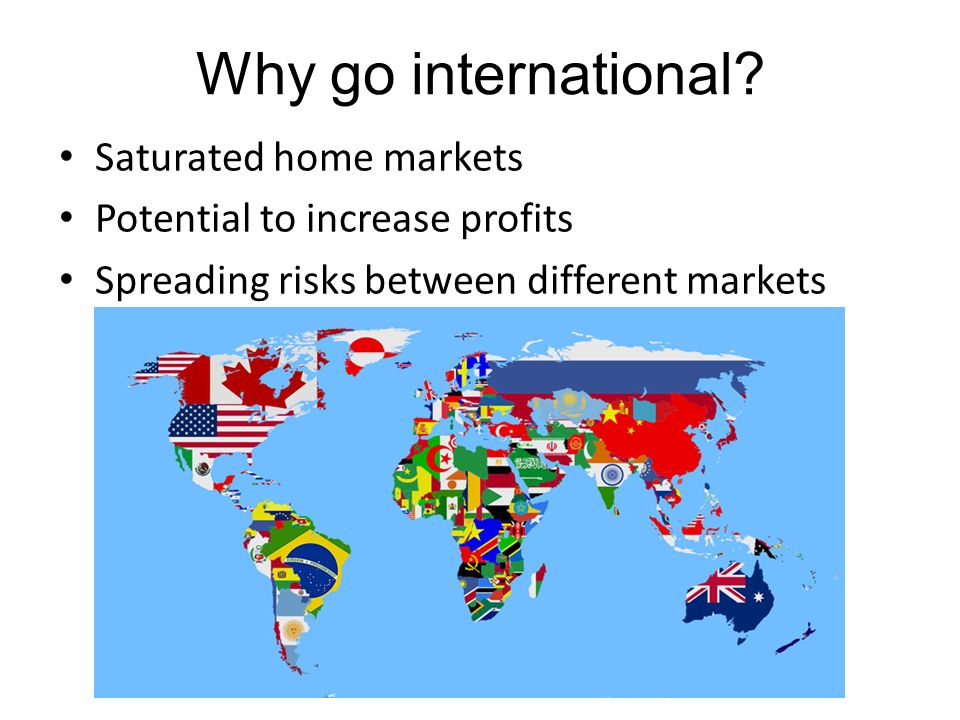 Why go international?

• Saturated home markets
• Potential to increase profits
• Spreading risks between different markets